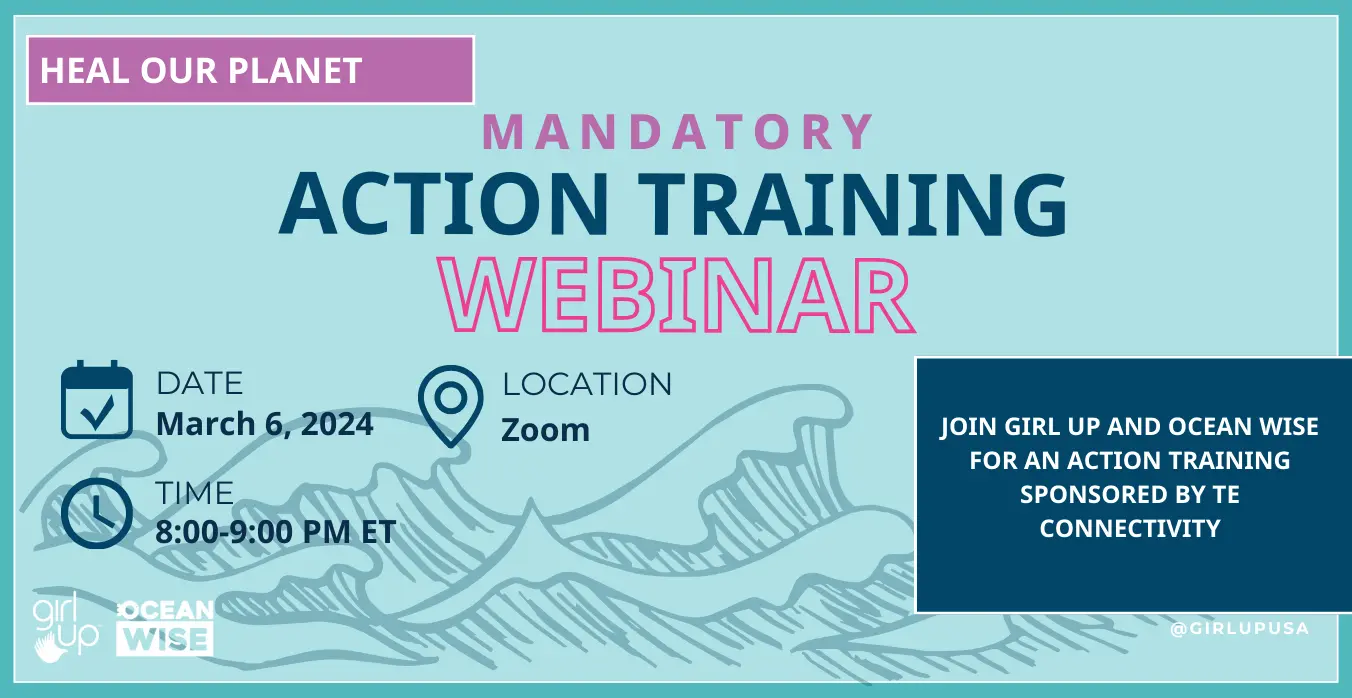 HEAL OUR PLANET

MANDATORY

ACTION TRAINING

WEBINAR

DATE
March 6, 2024

LOCATION
Zoom

TIME
8:00-9:00 PM ET

JOIN GIRL UP AND OCEAN WISE FOR AN ACTION TRAINING SPONSORED BY TE CONNECTIVITY

girl up

OCEAN WISE

@GIRLUPUSA